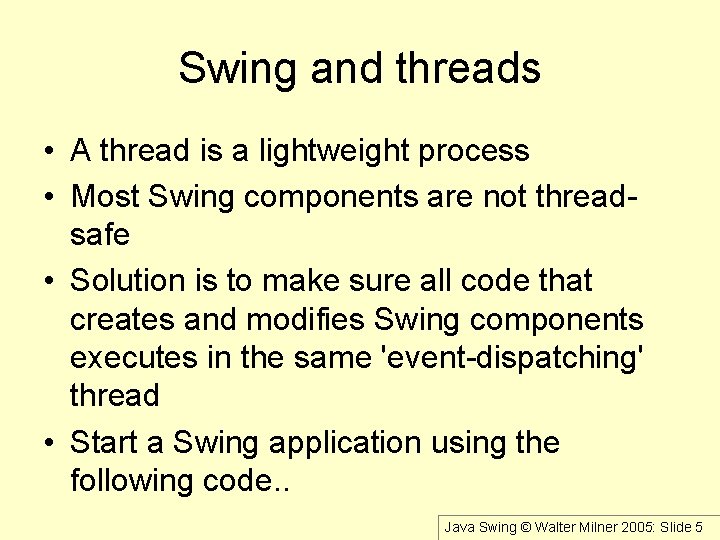 Swing and threads

• A thread is a lightweight process

• Most Swing components are not thread-safe

• Solution is to make sure all code that creates and modifies Swing components executes in the same 'event-dispatching' thread

• Start a Swing application using the following code..

Java Swing © Walter Milner 2005: Slide 5